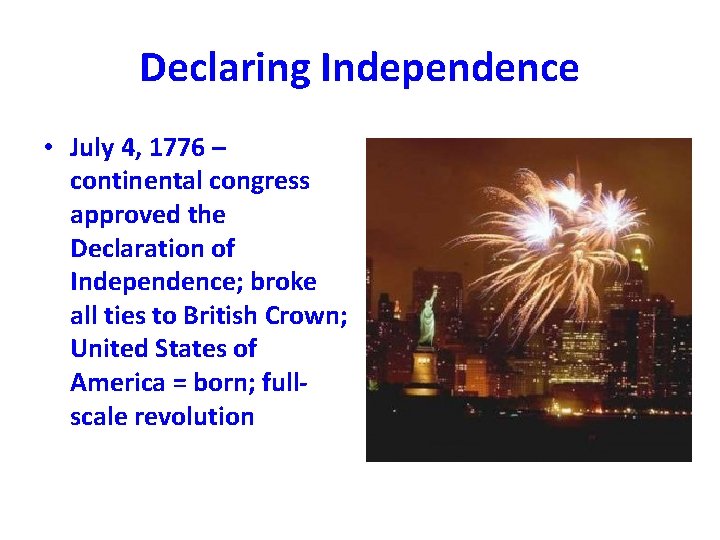 Declaring Independence

• July 4, 1776 – continental congress approved the Declaration of Independence; broke all ties to British Crown; United States of America = born; full-scale revolution